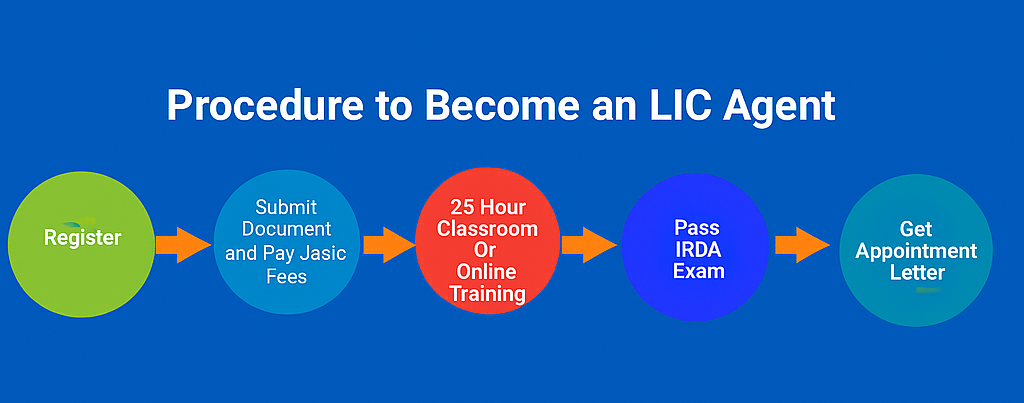 Procedure to Become an LIC Agent

Register

Submit Document and Pay Jasic Fees

25 Hour Classroom Or Online Training

Pass IRDA Exam

Get Appointment Letter